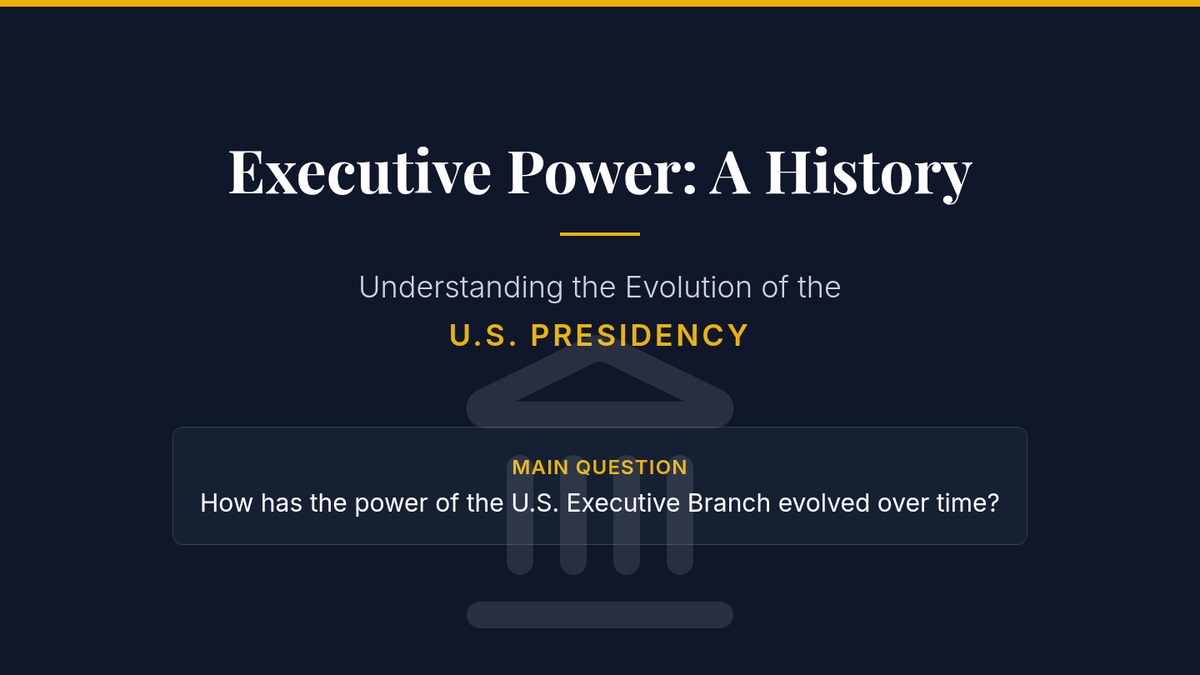 Executive Power: A History

Understanding the Evolution of the

U.S. PRESIDENCY

MAIN QUESTION

How has the power of the U.S. Executive Branch evolved over time?